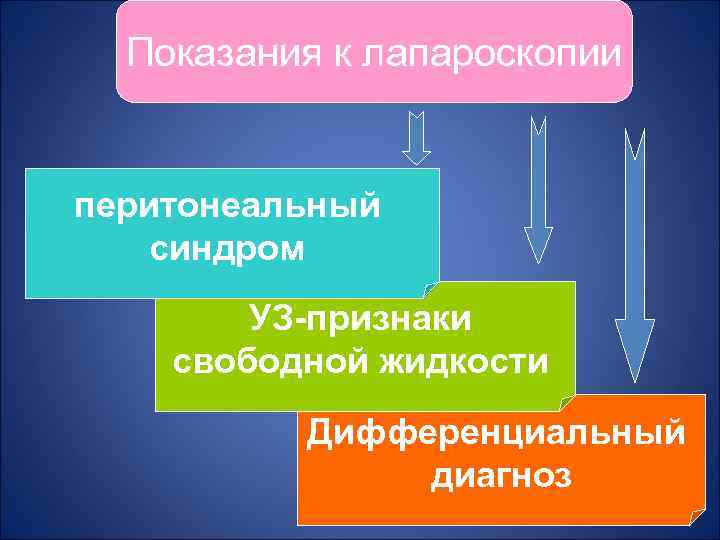 Показания к лапароскопии

перитонеальный синдром

УЗ-признаки свободной жидкости

Дифференциальный диагноз